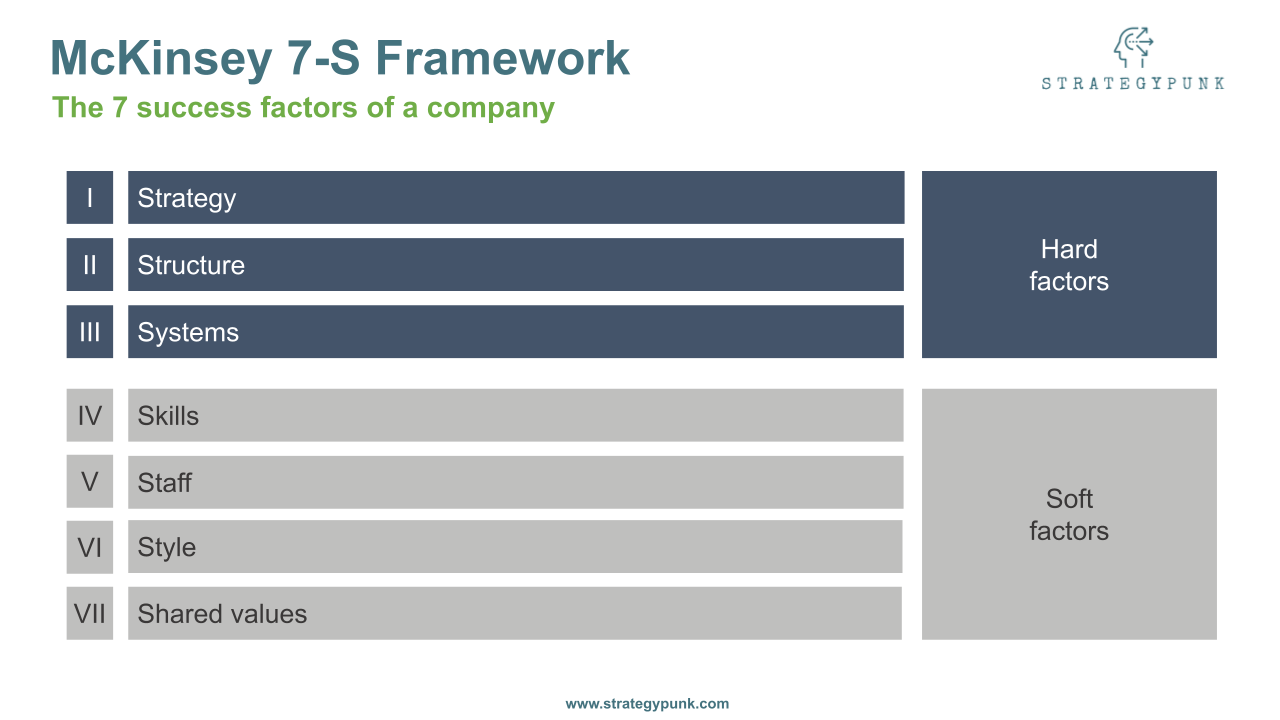 McKinsey 7-S Framework

The 7 success factors of a company

STRATEGYPUNK

I Strategy

II Structure

III Systems

Hard factors

IV Skills

V Staff

VI Style

VII Shared values

Soft factors

www.strategypunk.com